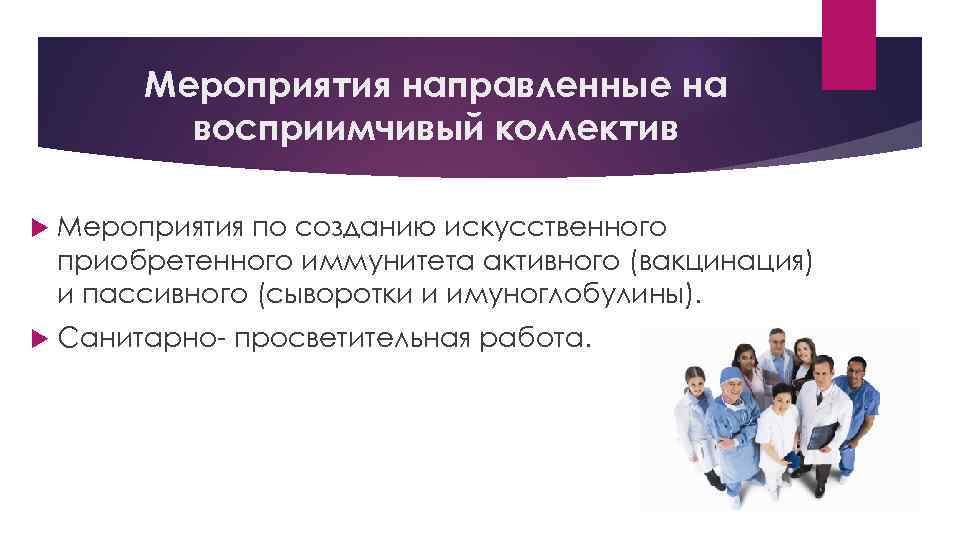 Мероприятия направленные на восприимчивый коллектив

Мероприятия по созданию искусственного приобретенного иммунитета активного (вакцинация) и пассивного (сыворотки и имуноглобулины).

Санитарно- просветительная работа.